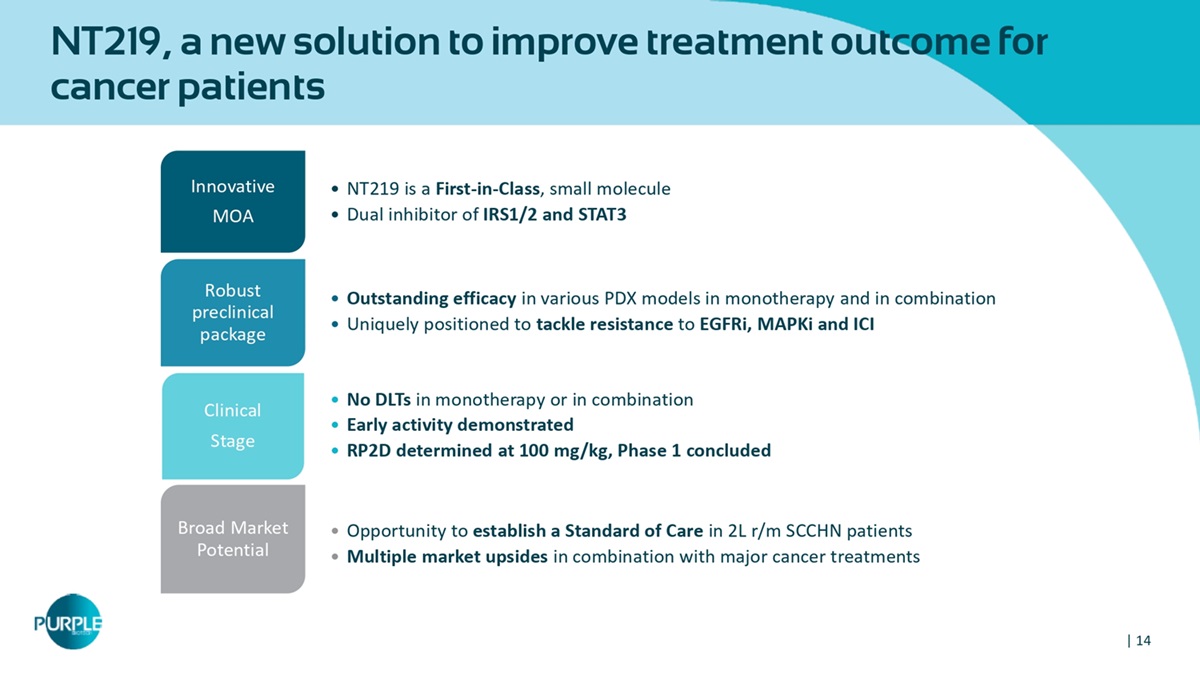 NT219, a new solution to improve treatment outcome for cancer patients

Innovative MOA

• NT219 is a First-in-Class, small molecule
• Dual inhibitor of IRS1/2 and STAT3

Robust preclinical package

• Outstanding efficacy in various PDX models in monotherapy and in combination
• Uniquely positioned to tackle resistance to EGFRi, MAPKi and ICI

Clinical Stage

• No DLTs in monotherapy or in combination
• Early activity demonstrated
• RP2D determined at 100 mg/kg, Phase 1 concluded

Broad Market Potential

• Opportunity to establish a Standard of Care in 2L r/m SCCHN patients
• Multiple market upsides in combination with major cancer treatments

PURPLE

| 14